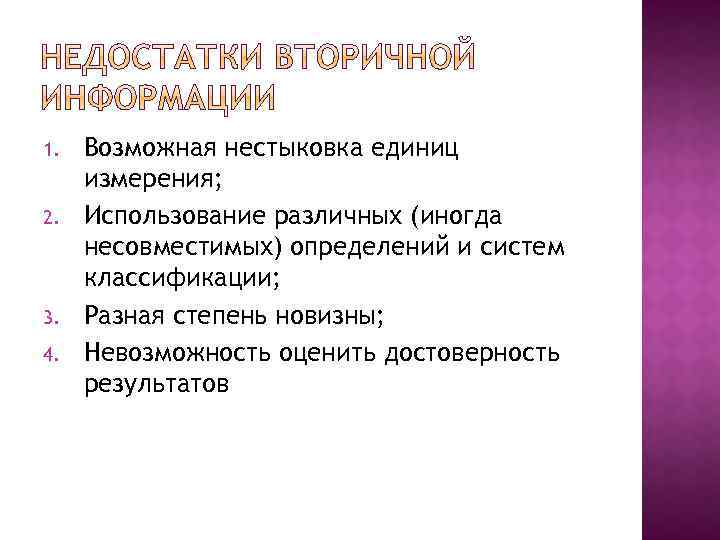 НЕДОСТАТКИ ВТОРИЧНОЙ ИНФОРМАЦИИ

1. Возможная нестыковка единиц измерения;
2. Использование различных (иногда несовместимых) определений и систем классификации;
3. Разная степень новизны;
4. Невозможность оценить достоверность результатов